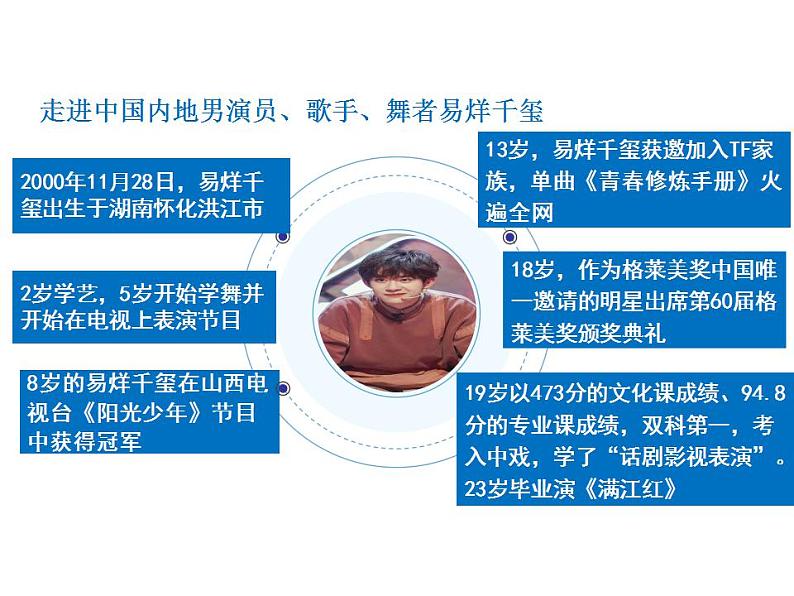 走进中国内地男演员、歌手、舞者易烊千玺

2000年11月28日，易烊千玺出生于湖南怀化洪江市

2岁学艺，5岁开始学舞并开始在电视上表演节目

8岁的易烊千玺在山西电视台《阳光少年》节目中获得冠军

13岁，易烊千玺获邀加入TF家族，单曲《青春修炼手册》火遍全网

18岁，作为格莱美奖中国唯一邀请的明星出席第60届格莱美奖颁奖典礼

19岁以473分的文化课成绩、94.8分的专业课成绩，双科第一，考入中戏，学了“话剧影视表演”。23岁毕业演《满江红》